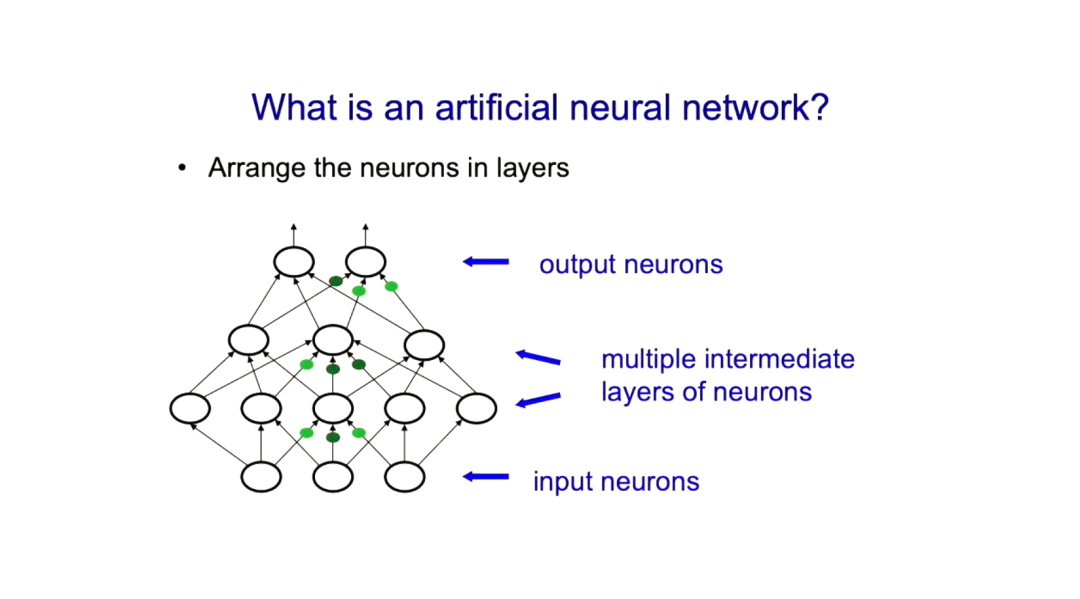 What is an artificial neural network?

• Arrange the neurons in layers

output neurons

multiple intermediate layers of neurons

input neurons